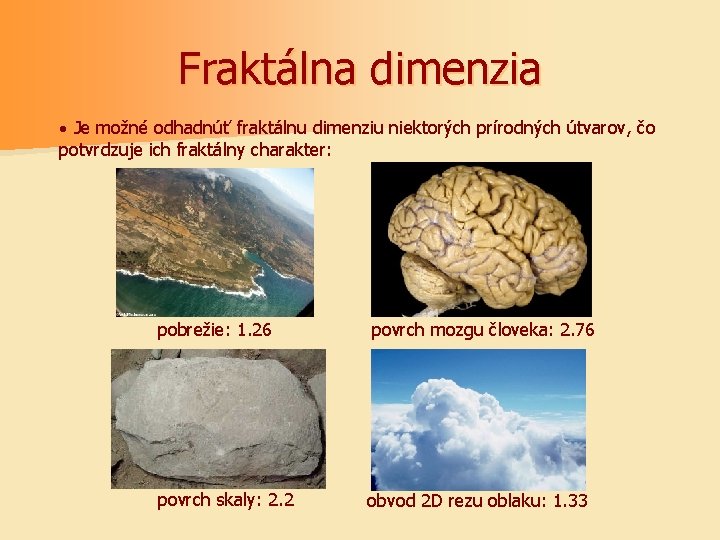 Fraktálna dimenzia

• Je možné odhadnúť fraktálnu dimenziu niektorých prírodných útvarov, čo potvrdzuje ich fraktálny charakter:

pobrežie: 1.26

povrch mozgu človeka: 2.76

povrch skaly: 2.2

obvod 2D rezu oblaku: 1.33